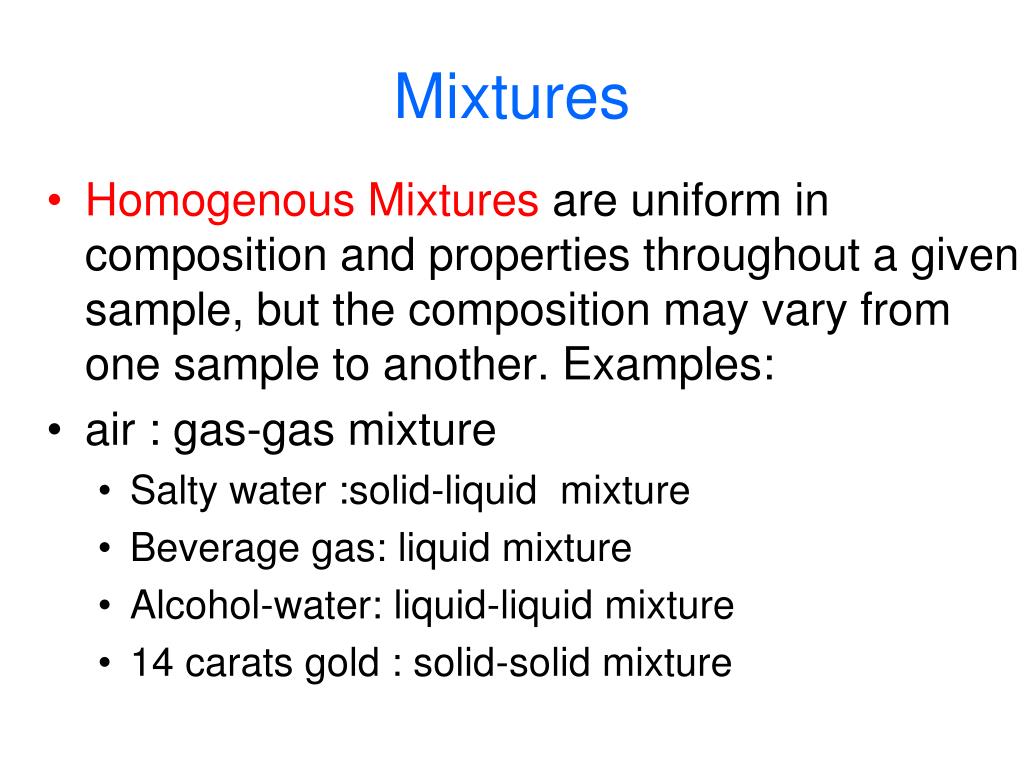 Mixtures

• Homogenous Mixtures are uniform in composition and properties throughout a given sample, but the composition may vary from one sample to another. Examples:
• air : gas-gas mixture
  • Salty water :solid-liquid mixture
  • Beverage gas: liquid mixture
  • Alcohol-water: liquid-liquid mixture
  • 14 carats gold : solid-solid mixture